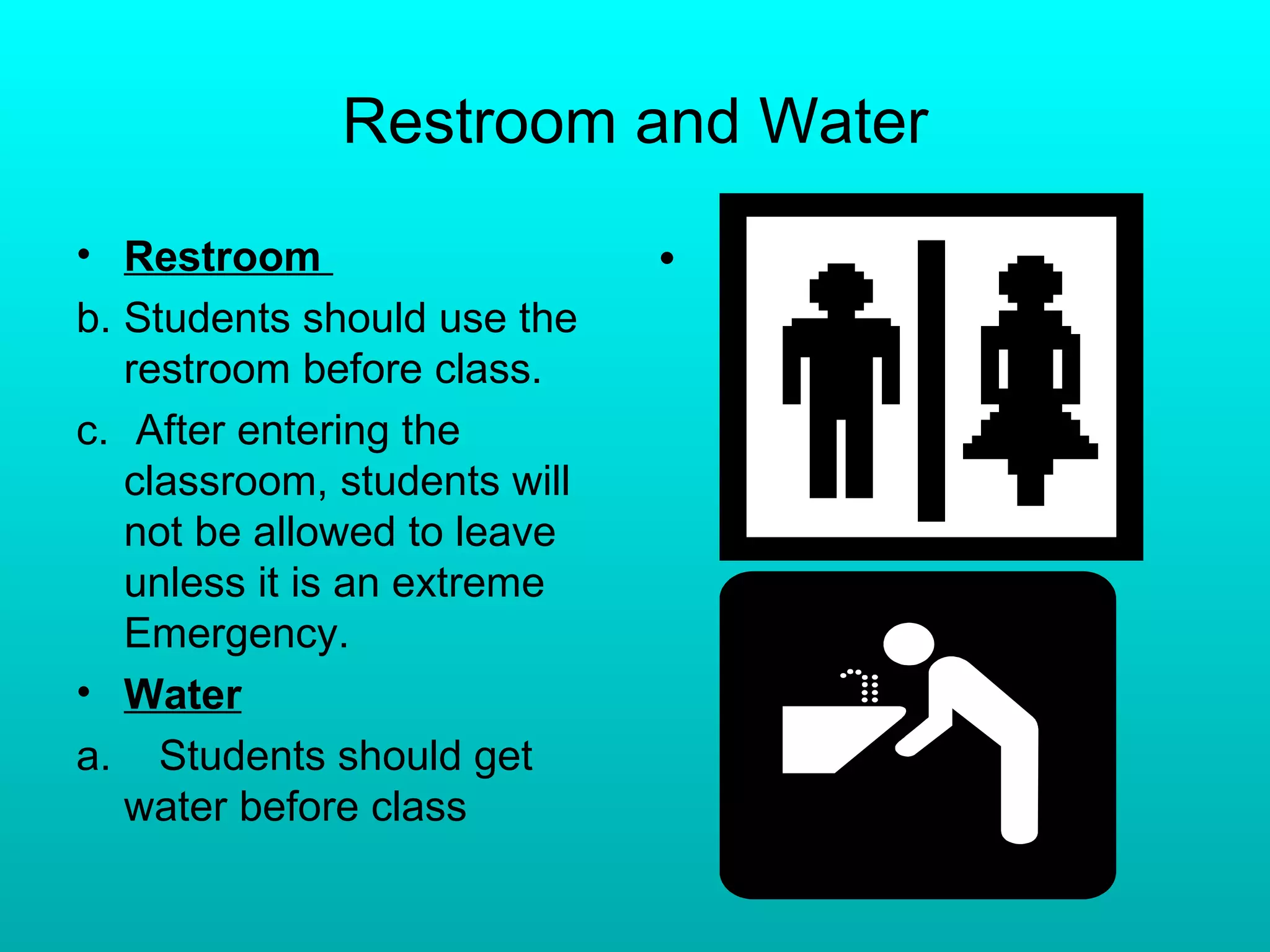 Restroom and Water

• Restroom

b. Students should use the restroom before class.

c. After entering the classroom, students will not be allowed to leave unless it is an extreme Emergency.

• Water

a. Students should get water before class

•